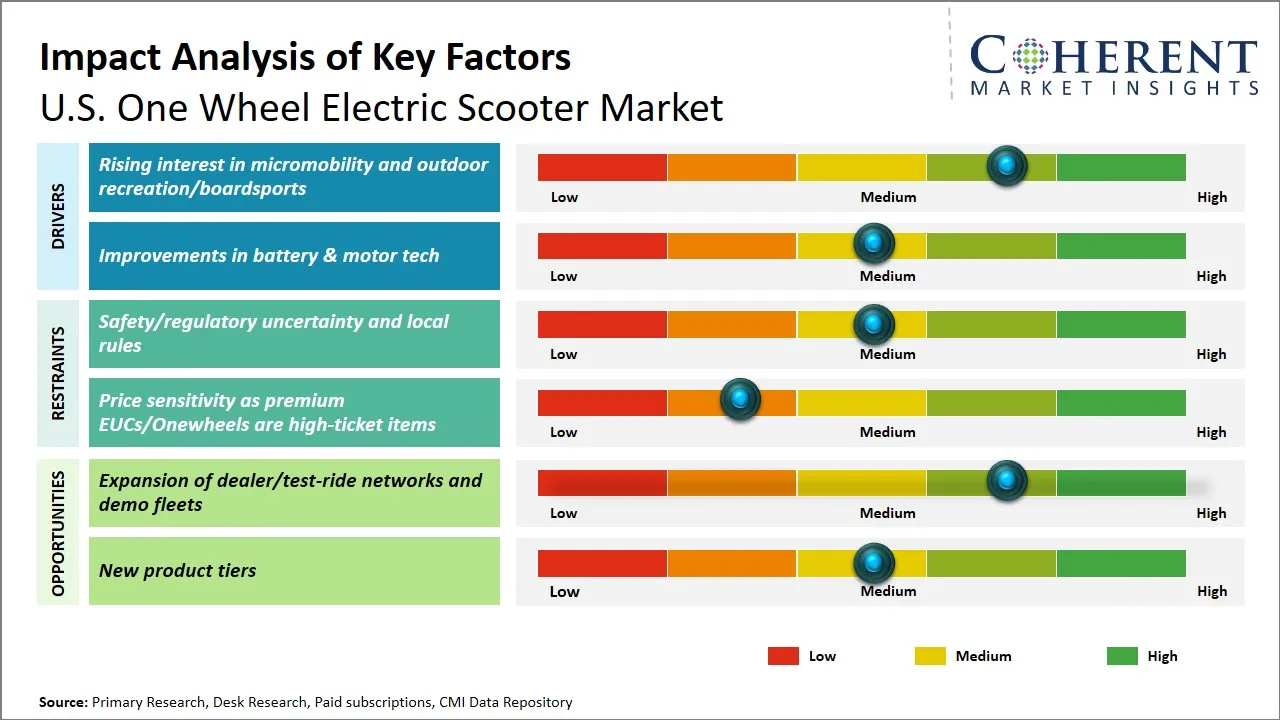 Impact Analysis of Key Factors
U.S. One Wheel Electric Scooter Market

COHERENT
MARKET INSIGHTS

DRIVERS

Rising interest in micromobility and outdoor recreation/boardsports

Low Medium High

Improvements in battery & motor tech

Low Medium High

RESTRAINTS

Safety/regulatory uncertainty and local rules

Low Medium High

Price sensitivity as premium EUCs/Onewheels are high-ticket items

Low Medium High

OPPORTUNITIES

Expansion of dealer/test-ride networks and demo fleets

Low Medium High

New product tiers

Low Medium High

Low Medium High

Source: Primary Research, Desk Research, Paid subscriptions, CMI Data Repository